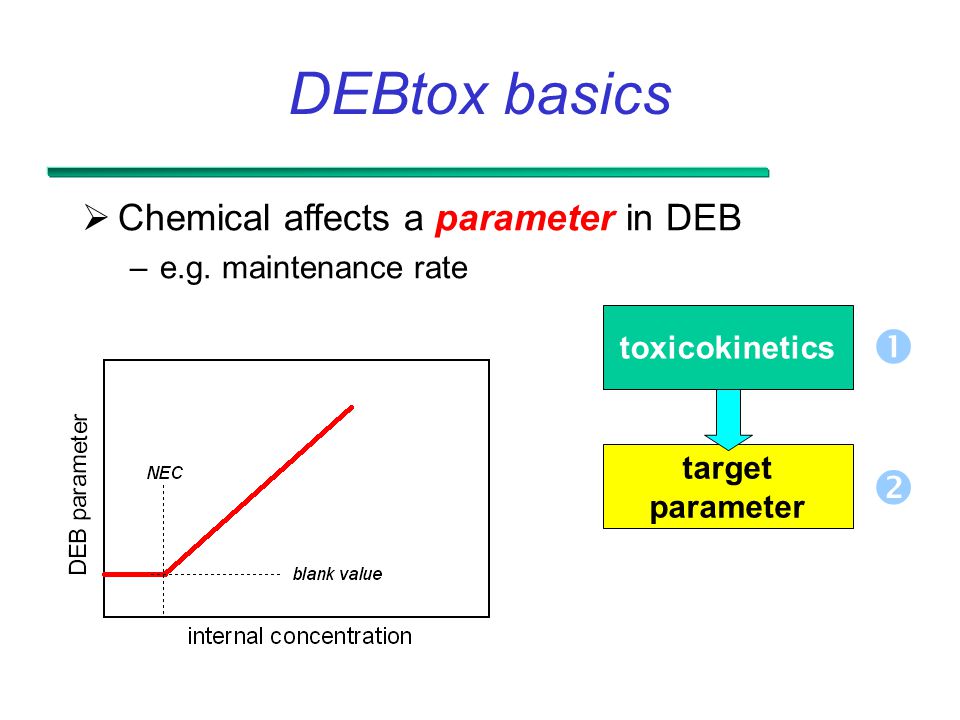 DEBtox basics

➢ Chemical affects a parameter in DEB
– e.g. maintenance rate

DEB parameter

NEC

blank value

internal concentration

toxicokinetics ❶

target parameter ❷